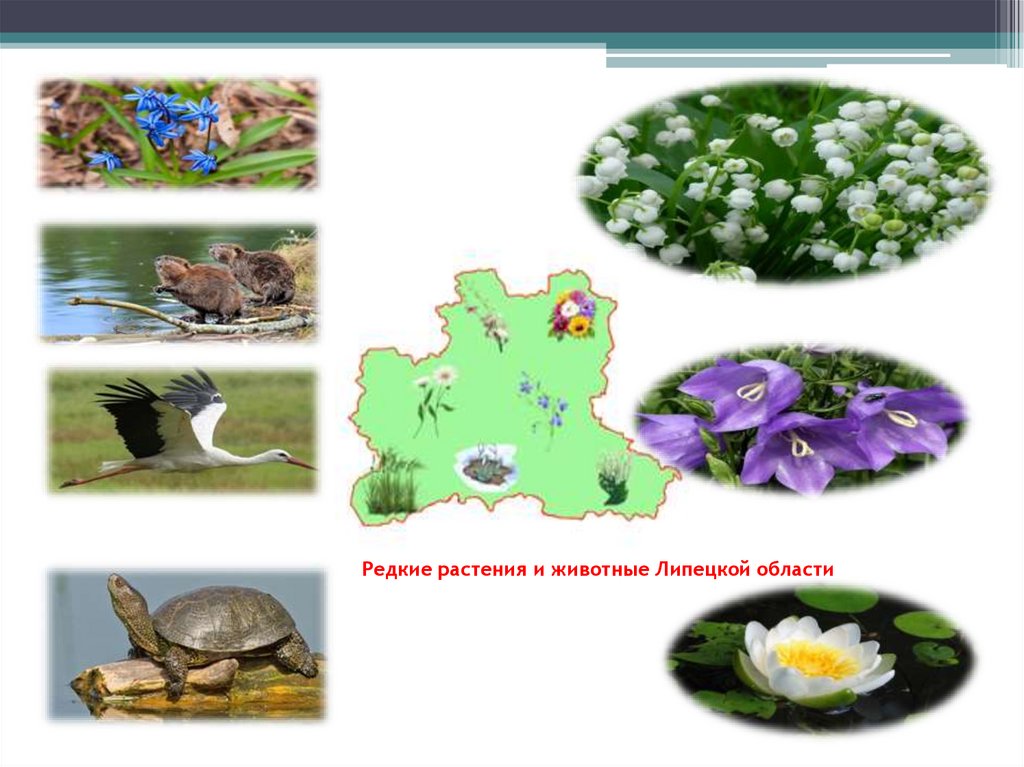 Редкие растения и животные Липецкой области